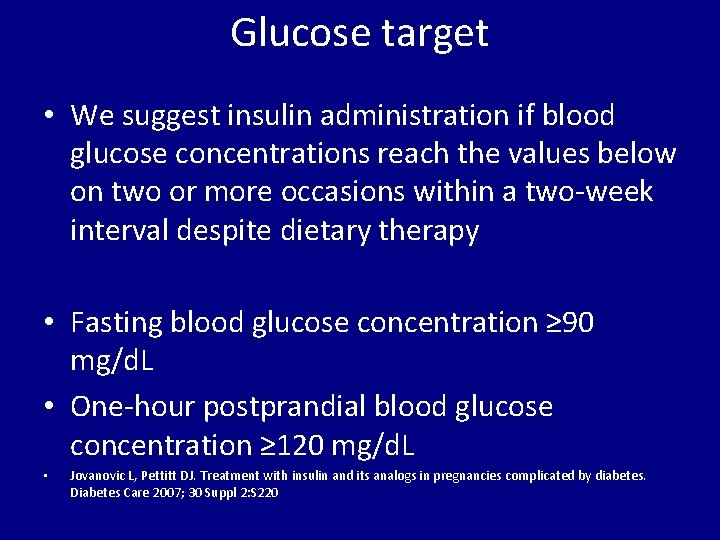 Glucose target

• We suggest insulin administration if blood glucose concentrations reach the values below on two or more occasions within a two-week interval despite dietary therapy

• Fasting blood glucose concentration ≥90 mg/dL

• One-hour postprandial blood glucose concentration ≥120 mg/dL

• Jovanovic L, Pettitt DJ. Treatment with insulin and its analogs in pregnancies complicated by diabetes. Diabetes Care 2007; 30 Suppl 2:S220